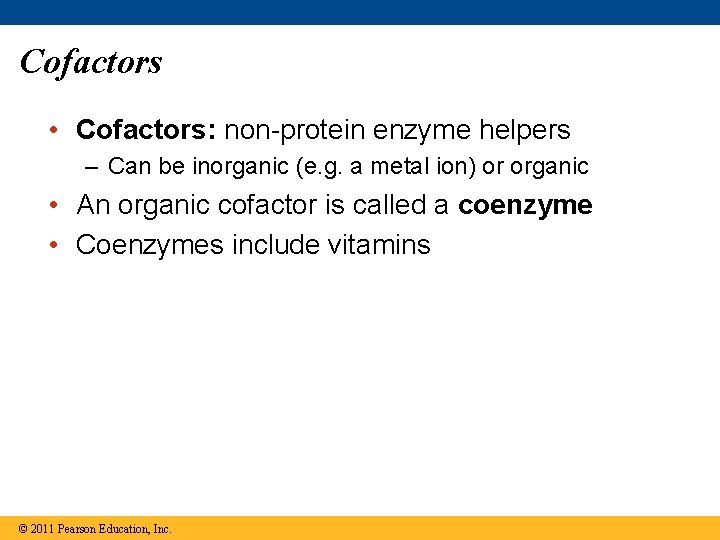 Cofactors

• Cofactors: non-protein enzyme helpers
– Can be inorganic (e.g. a metal ion) or organic
• An organic cofactor is called a coenzyme
• Coenzymes include vitamins

© 2011 Pearson Education, Inc.